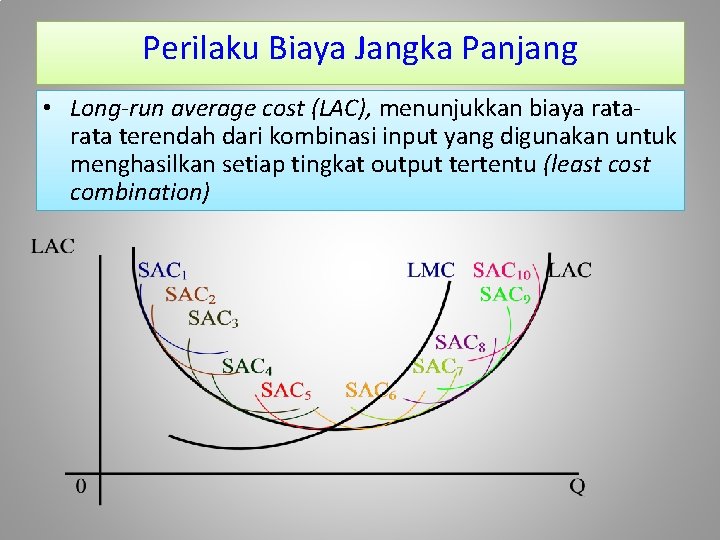 Perilaku Biaya Jangka Panjang

• Long-run average cost (LAC), menunjukkan biaya rata-rata terendah dari kombinasi input yang digunakan untuk menghasilkan setiap tingkat output tertentu (least cost combination)

LAC
$SAC_1$
$SAC_2$
$SAC_3$
$SAC_4$
$SAC_5$
$SAC_6$
$SAC_7$
$SAC_8$
$SAC_9$
$SAC_{10}$
LMC
LAC
0
Q